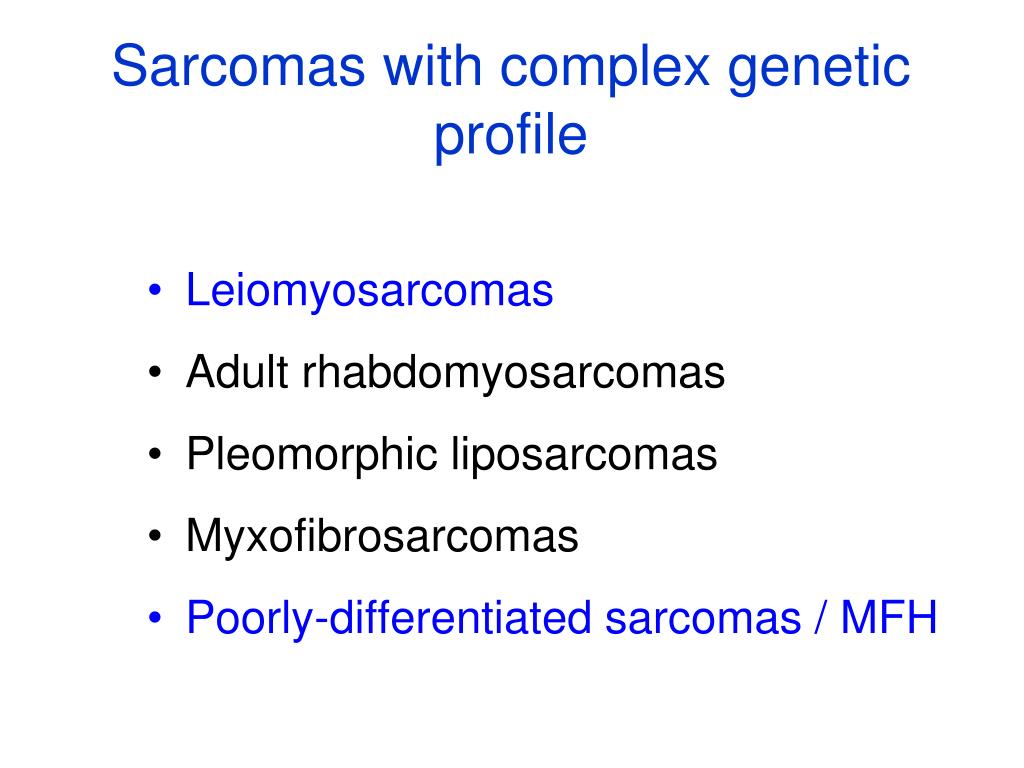 Sarcomas with complex genetic profile

• Leiomyosarcomas
• Adult rhabdomyosarcomas
• Pleomorphic liposarcomas
• Myxofibrosarcomas
• Poorly-differentiated sarcomas / MFH